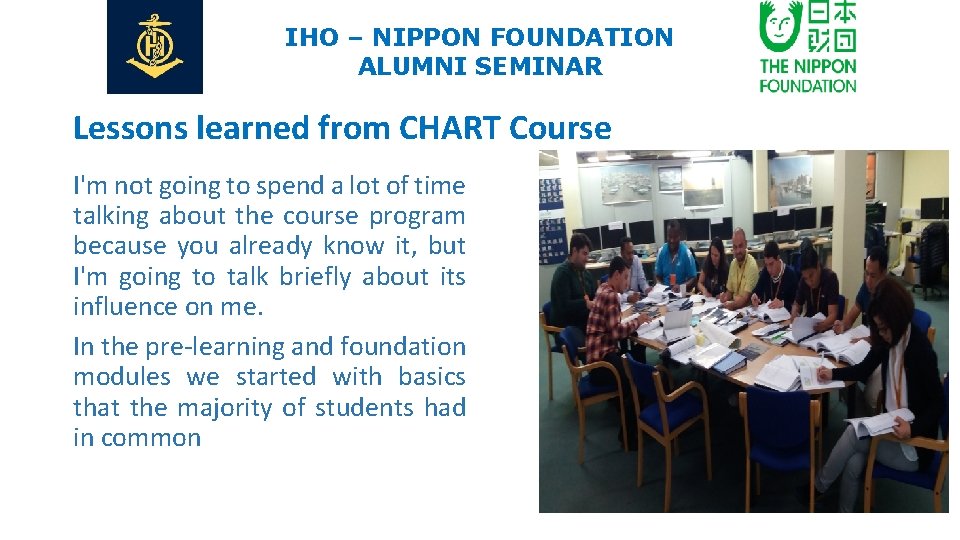 IHO – NIPPON FOUNDATION
ALUMNI SEMINAR

日本財団
THE NIPPON FOUNDATION

Lessons learned from CHART Course

I'm not going to spend a lot of time talking about the course program because you already know it, but I'm going to talk briefly about its influence on me.

In the pre-learning and foundation modules we started with basics that the majority of students had in common